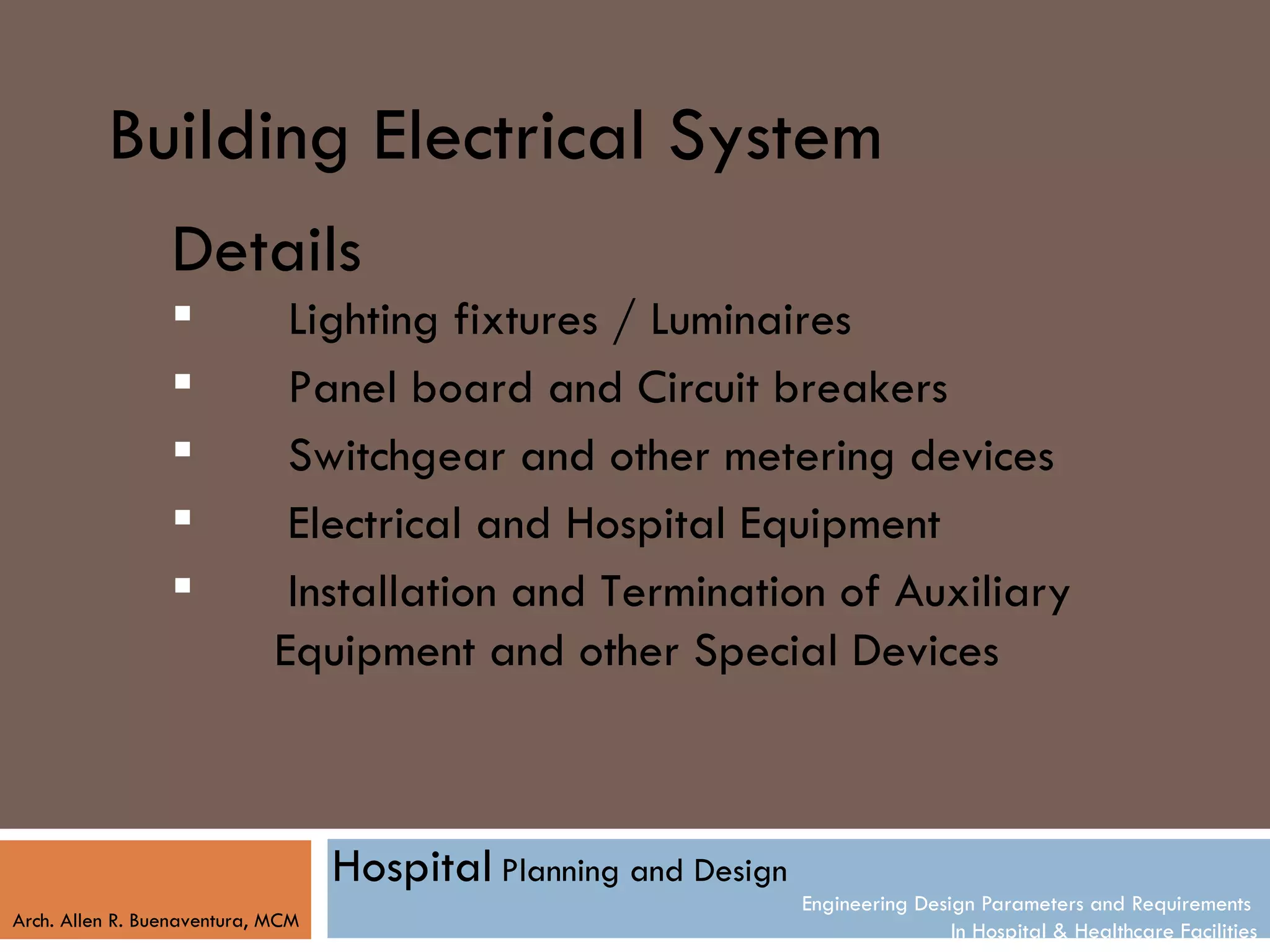 Building Electrical System

Details

▪ Lighting fixtures / Luminaires

▪ Panel board and Circuit breakers

▪ Switchgear and other metering devices

▪ Electrical and Hospital Equipment

▪ Installation and Termination of Auxiliary Equipment and other Special Devices

Arch. Allen R. Buenaventura, MCM

Hospital Planning and Design

Engineering Design Parameters and Requirements
In Hospital & Healthcare Facilities